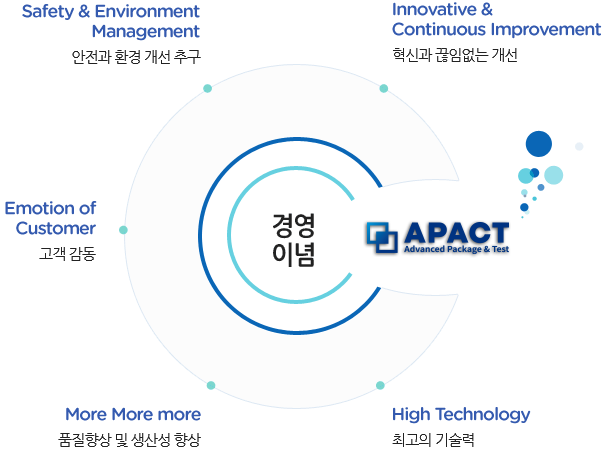 Safety & Environment Management
안전과 환경 개선 추구

Innovative & Continuous Improvement
혁신과 끊임없는 개선

Emotion of Customer
고객 감동

경영
이념

APACT
Advanced Package & Test

More More more
품질향상 및 생산성 향상

High Technology
최고의 기술력